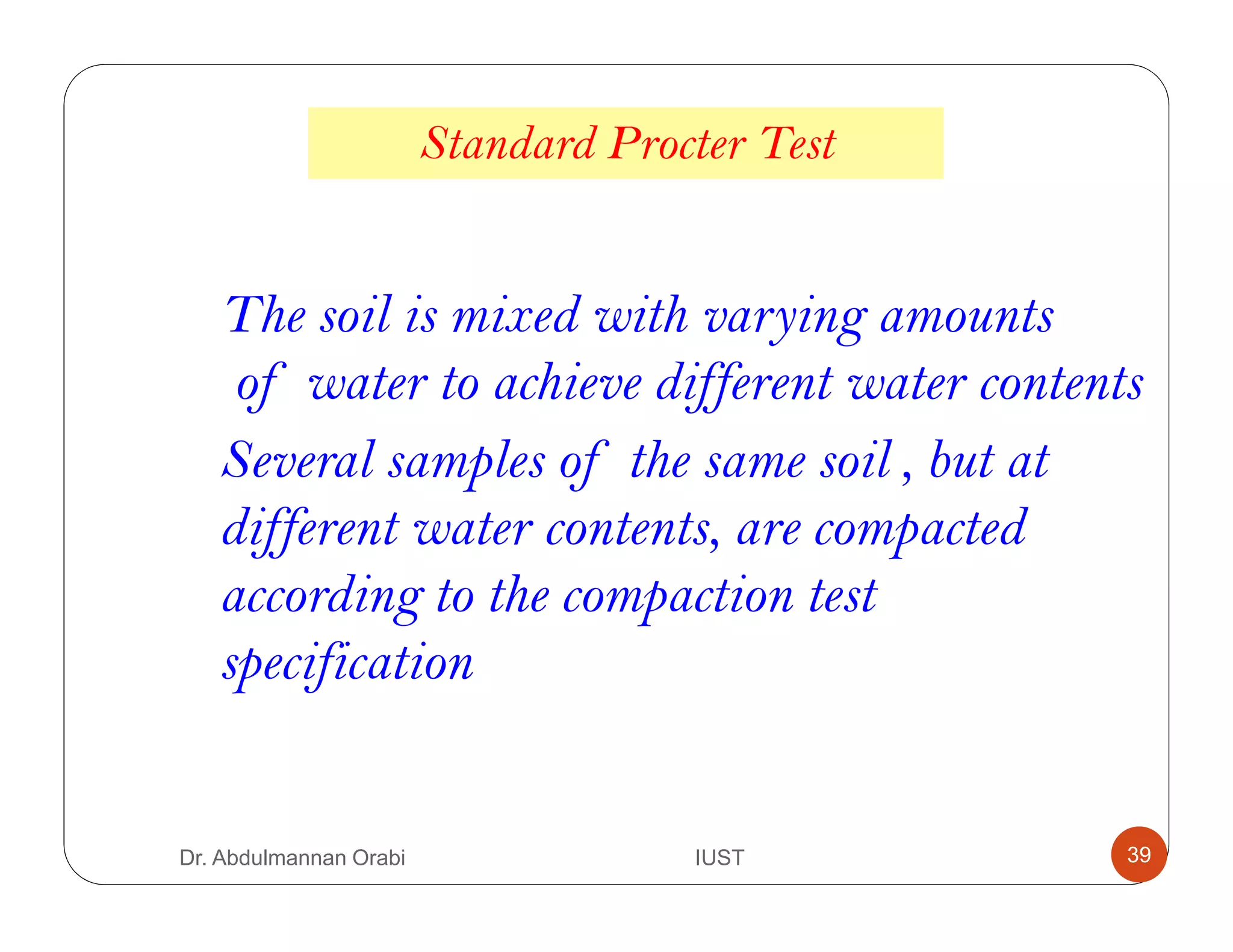 Standard Procter Test

The soil is mixed with varying amounts of water to achieve different water contents

Several samples of the same soil , but at different water contents, are compacted according to the compaction test specification

Dr. Abdulmannan Orabi

IUST

39